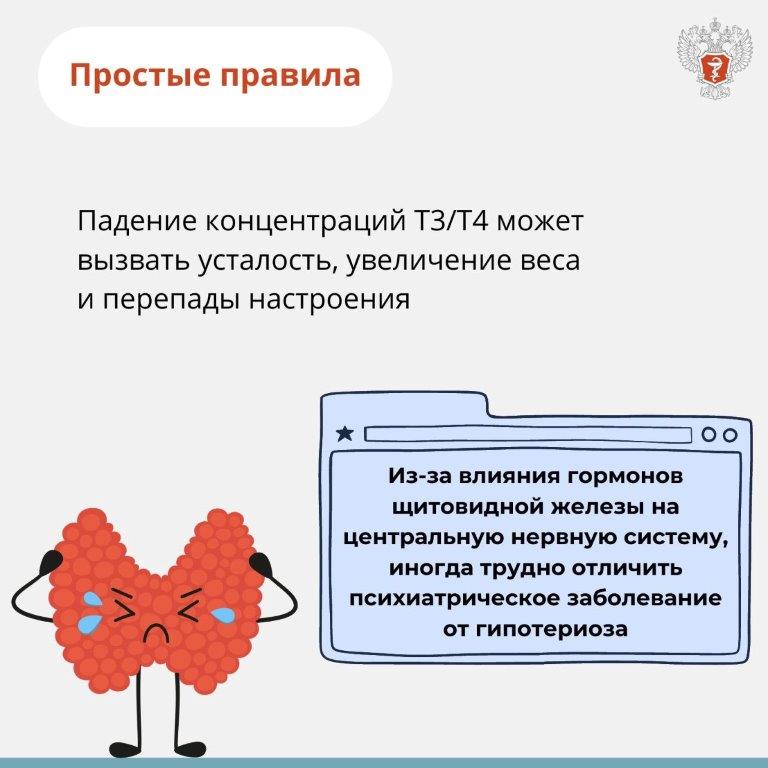 Простые правила

Падение концентраций Т3/Т4 может вызвать усталость, увеличение веса и перепады настроения

Из-за влияния гормонов щитовидной железы на центральную нервную систему, иногда трудно отличить психиатрическое заболевание от гипотериоза